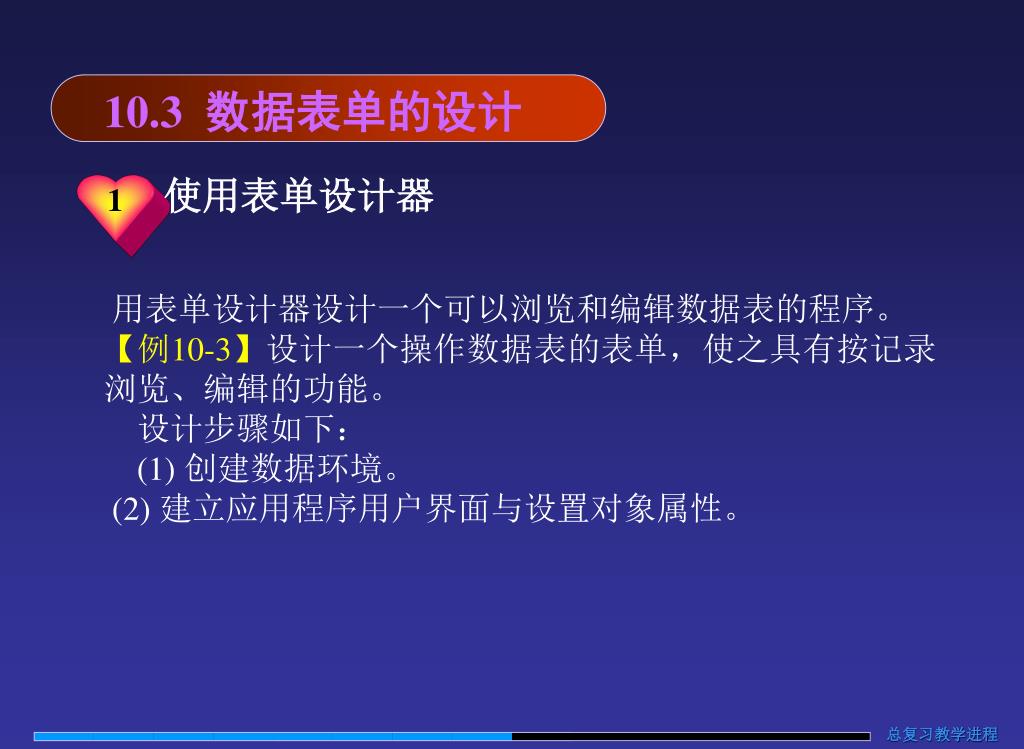 10.3 数据表单的设计

1 使用表单设计器

用表单设计器设计一个可以浏览和编辑数据表的程序。
【例10-3】设计一个操作数据表的表单，使之具有按记录浏览、编辑的功能。
设计步骤如下：
(1) 创建数据环境。
(2) 建立应用程序用户界面与设置对象属性。

总复习教学进程